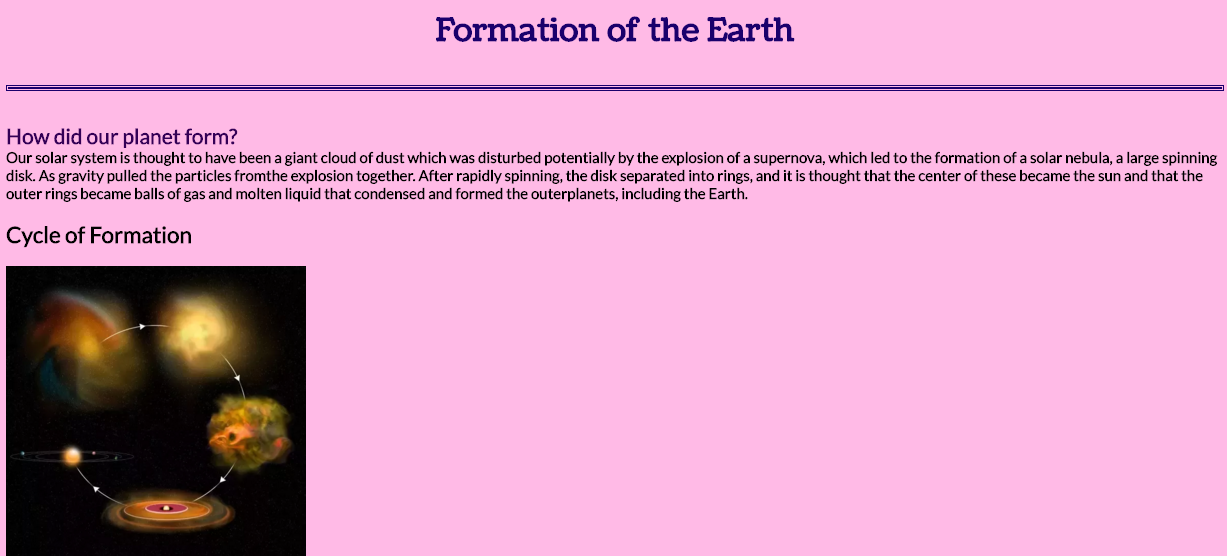 Formation of the Earth

How did our planet form?

Our solar system is thought to have been a giant cloud of dust which was disturbed potentially by the explosion of a supernova, which led to the formation of a solar nebula, a large spinning disk. As gravity pulled the particles fromthe explosion together. After rapidly spinning, the disk separated into rings, and it is thought that the center of these became the sun and that the outer rings became balls of gas and molten liquid that condensed and formed the outerplanets, including the Earth.

Cycle of Formation